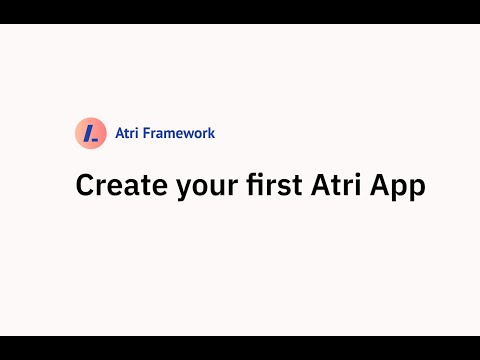 Atri Framework

Create your first Atri App